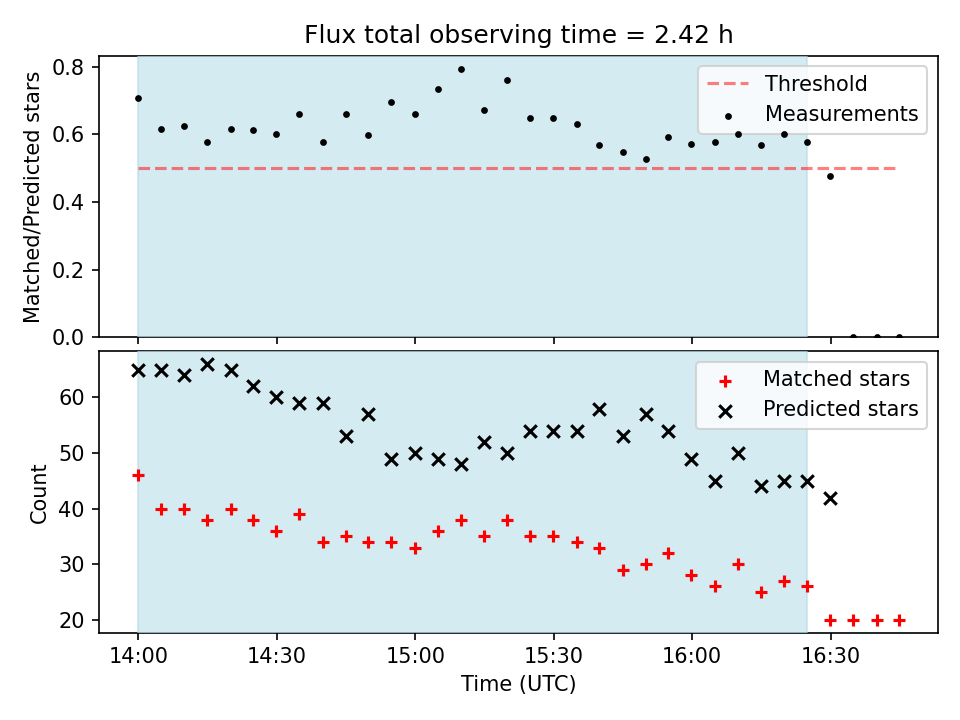 Flux total observing time = 2.42 h

Matched/Predicted stars

0.8
0.6
0.4
0.2
0.0

Threshold
Measurements

Count

60
50
40
30
20

Matched stars
Predicted stars

14:00
14:30
15:00
15:30
16:00
16:30

Time (UTC)